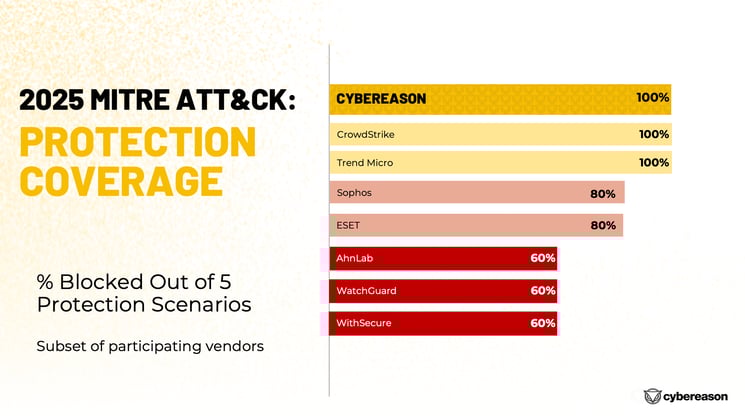 2025 MITRE ATT&CK:
PROTECTION COVERAGE

% Blocked Out of 5 Protection Scenarios

Subset of participating vendors

CYBEREASON 100%
CrowdStrike 100%
Trend Micro 100%
Sophos 80%
ESET 80%
AhnLab 60%
WatchGuard 60%
WithSecure 60%

cybereason